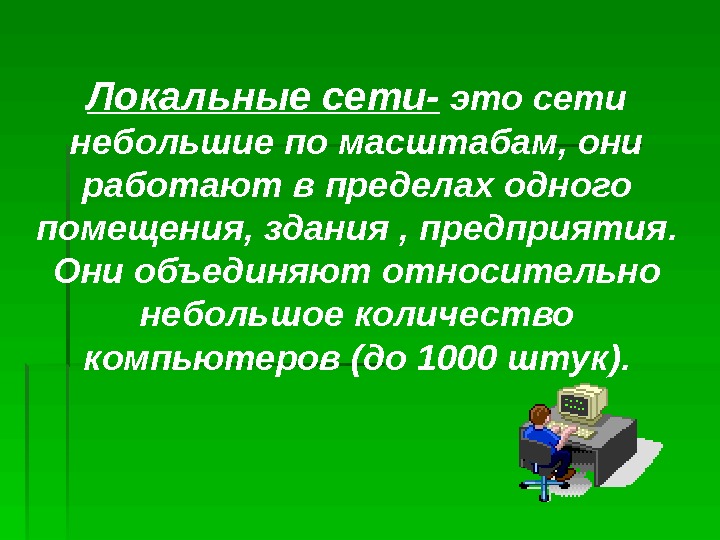 Локальные сети- это сети небольшие по масштабам, они работают в пределах одного помещения, здания , предприятия. Они объединяют относительно небольшое количество компьютеров (до 1000 штук).